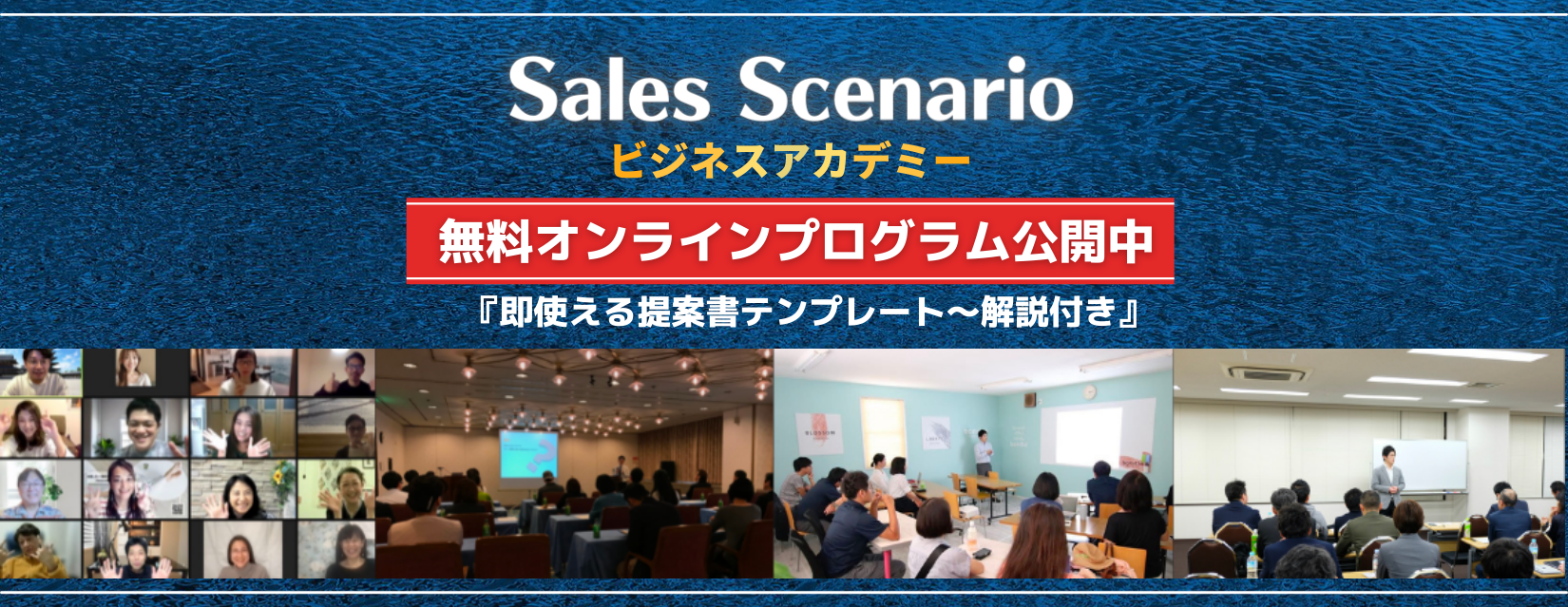 Sales Scenario
ビジネスアカデミー

無料オンラインプログラム公開中

『即使える提案書テンプレート〜解説付き』